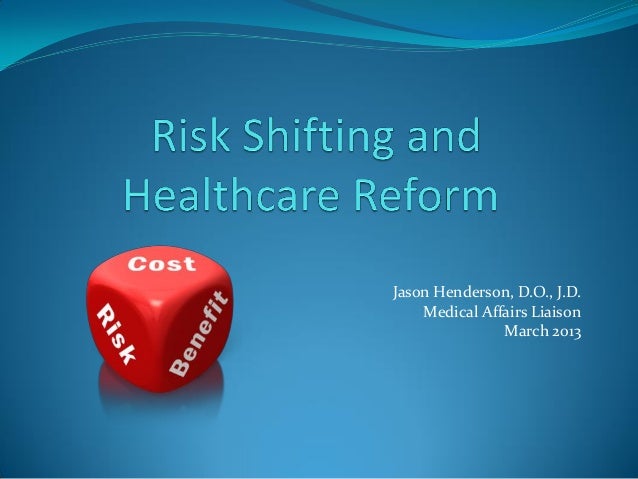 Risk Shifting and Healthcare Reform

Cost
Risk
Benefit

Jason Henderson, D.O., J.D.
Medical Affairs Liaison
March 2013